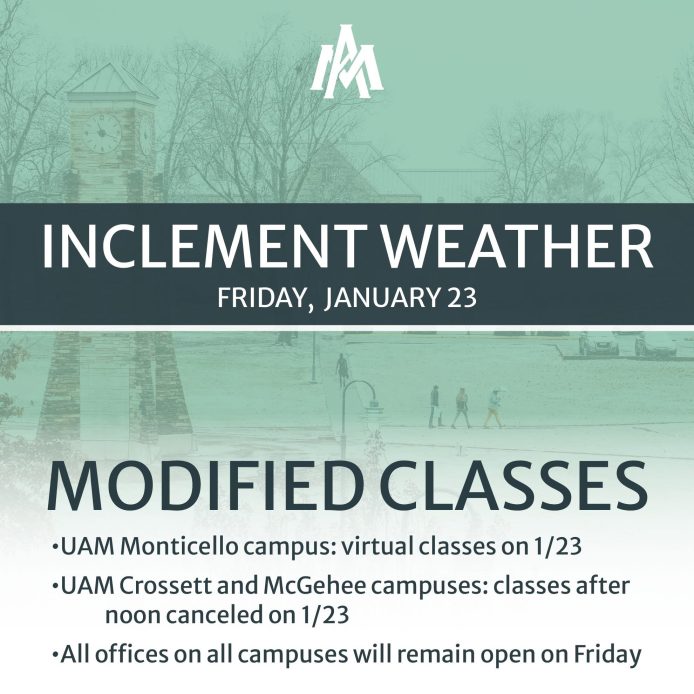 INCLEMENT WEATHER
FRIDAY, JANUARY 23

MODIFIED CLASSES

•UAM Monticello campus: virtual classes on 1/23

•UAM Crossett and McGehee campuses: classes after noon canceled on 1/23

•All offices on all campuses will remain open on Friday